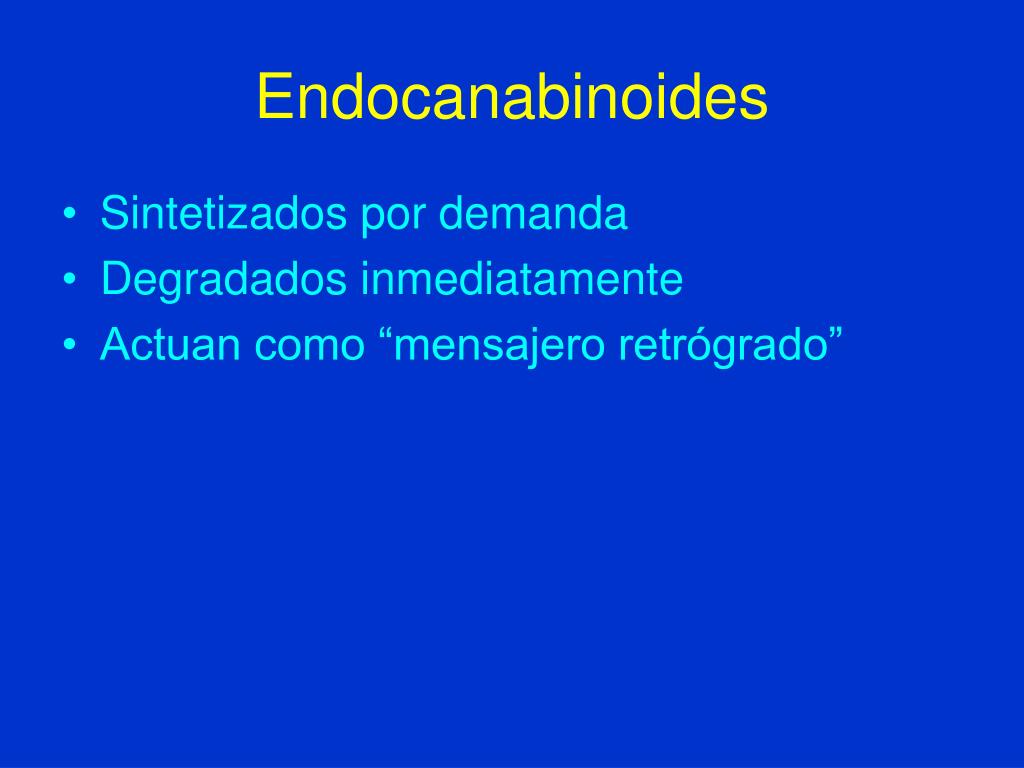 Endocanabinoides

• Sintetizados por demanda
• Degradados inmediatamente
• Actuan como “mensajero retrógrado”